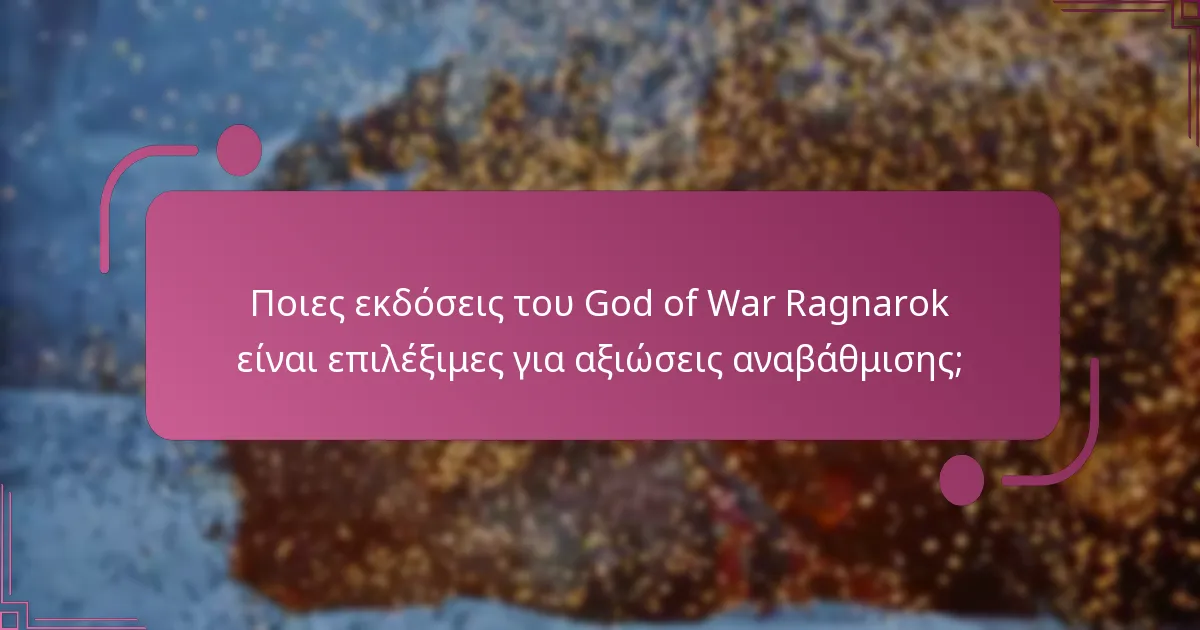 Ποιες εκδόσεις του God of War Ragnarok είναι επιλέξιμες για αξιώσεις αναβάθμισης;